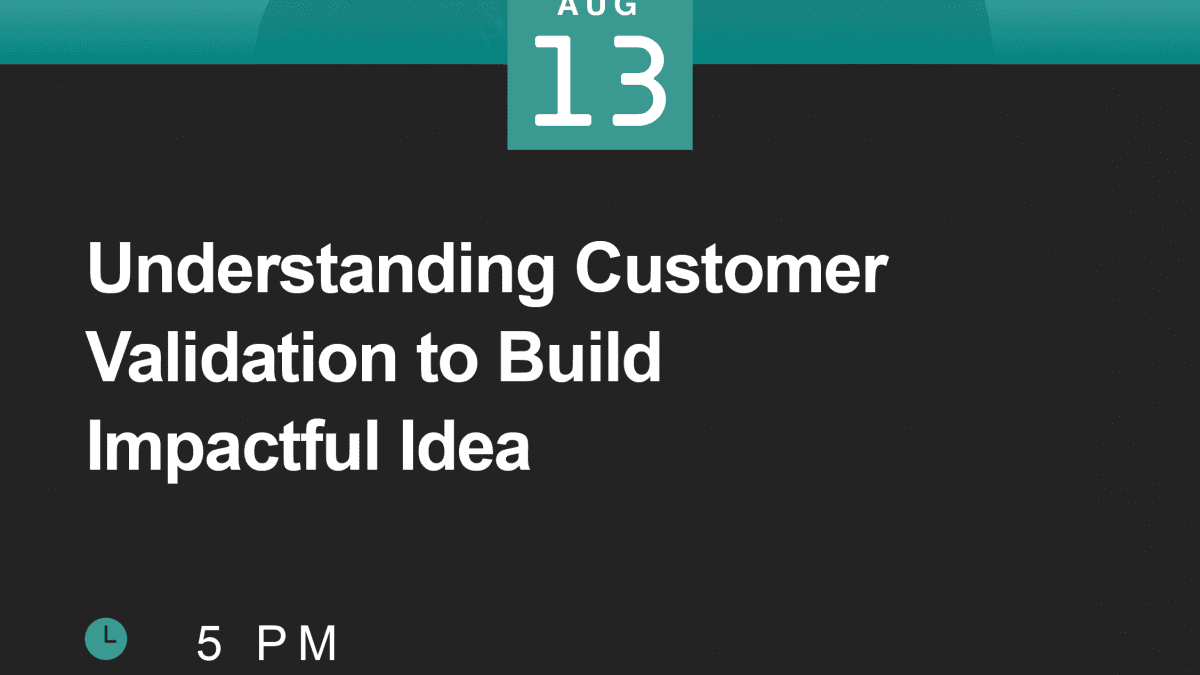 AUG
13

Understanding Customer Validation to Build Impactful Idea

5 PM